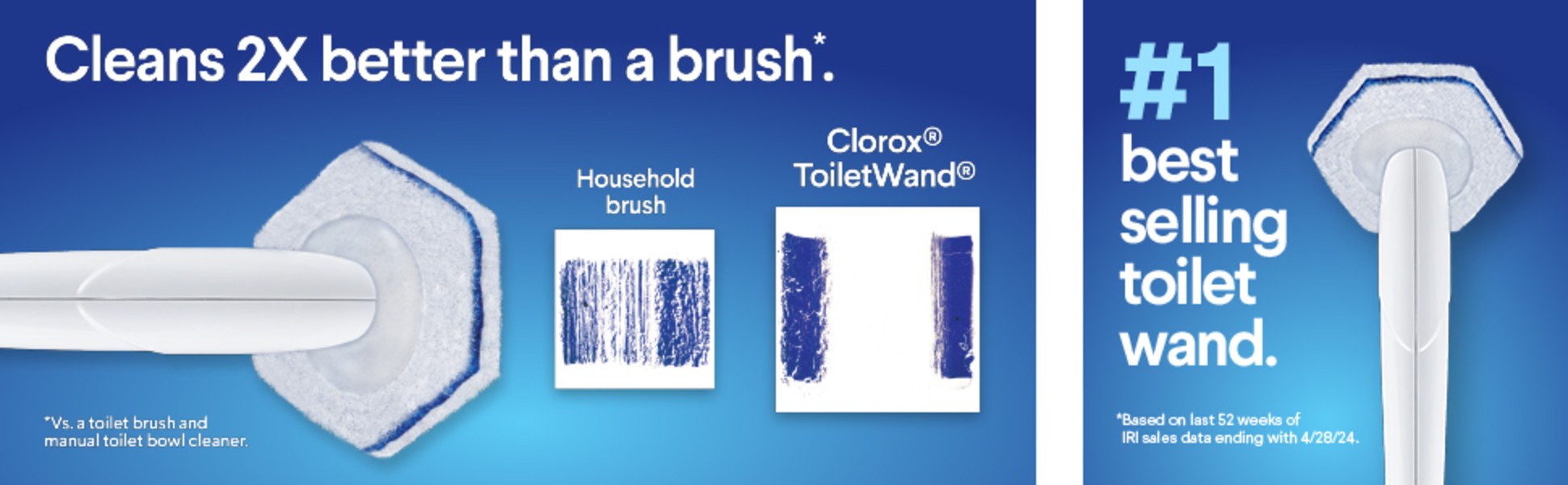 Cleans 2X better than a brush*.

Household brush

Clorox® ToiletWand®

*Vs. a toilet brush and manual toilet bowl cleaner.

#1 best selling toilet wand.

*Based on last 52 weeks of IRI sales data ending with 4/28/24.